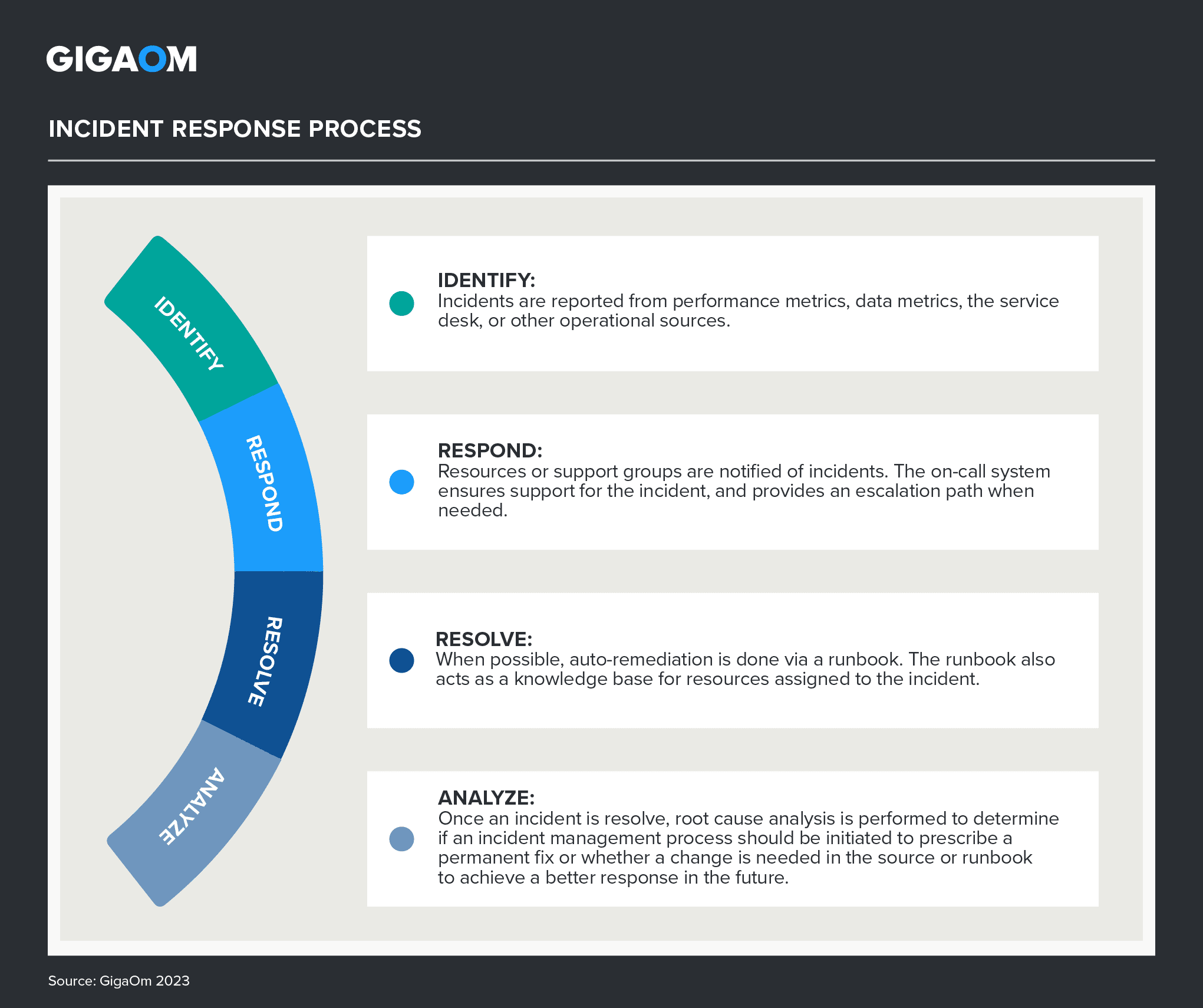 GIGAOM

INCIDENT RESPONSE PROCESS

IDENTIFY

RESPOND

RESOLVE

ANALYZE

IDENTIFY:
Incidents are reported from performance metrics, data metrics, the service desk, or other operational sources.

RESPOND:
Resources or support groups are notified of incidents. The on-call system ensures support for the incident, and provides an escalation path when needed.

RESOLVE:
When possible, auto-remediation is done via a runbook. The runbook also acts as a knowledge base for resources assigned to the incident.

ANALYZE:
Once an incident is resolve, root cause analysis is performed to determine if an incident management process should be initiated to prescribe a permanent fix or whether a change is needed in the source or runbook to achieve a better response in the future.

Source: GigaOm 2023